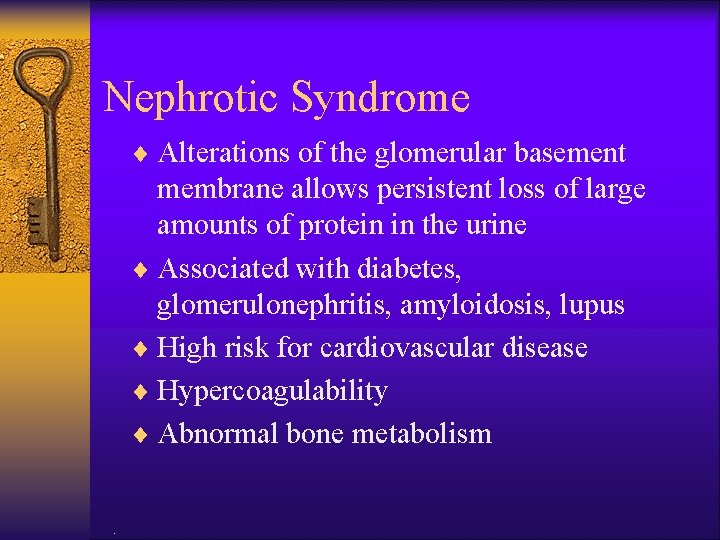 Nephrotic Syndrome

♦ Alterations of the glomerular basement membrane allows persistent loss of large amounts of protein in the urine
♦ Associated with diabetes, glomerulonephritis, amyloidosis, lupus
♦ High risk for cardiovascular disease
♦ Hypercoagulability
♦ Abnormal bone metabolism